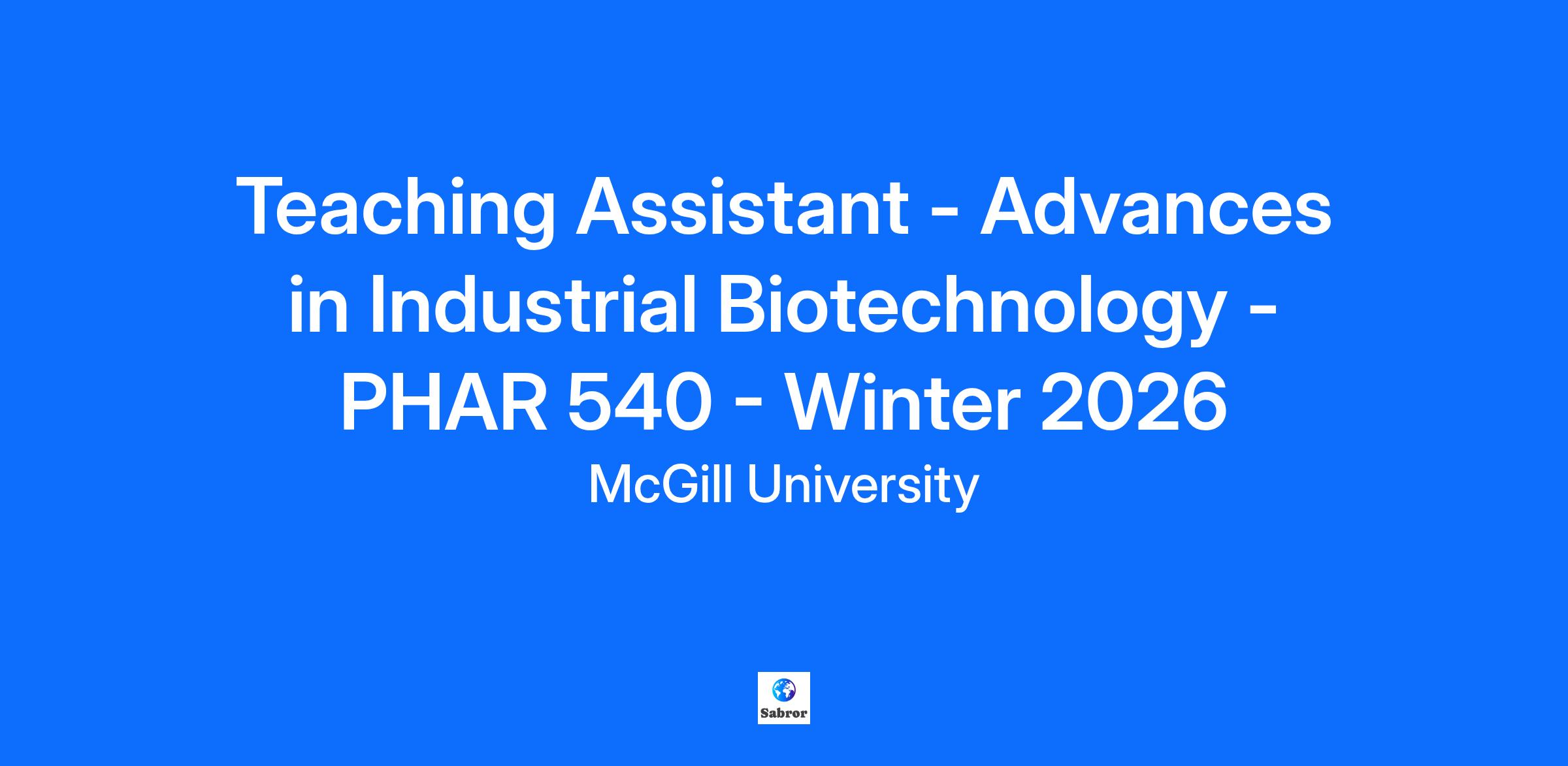 Teaching Assistant - Advances in Industrial Biotechnology - PHAR 540 - Winter 2026

McGill University

Sabror